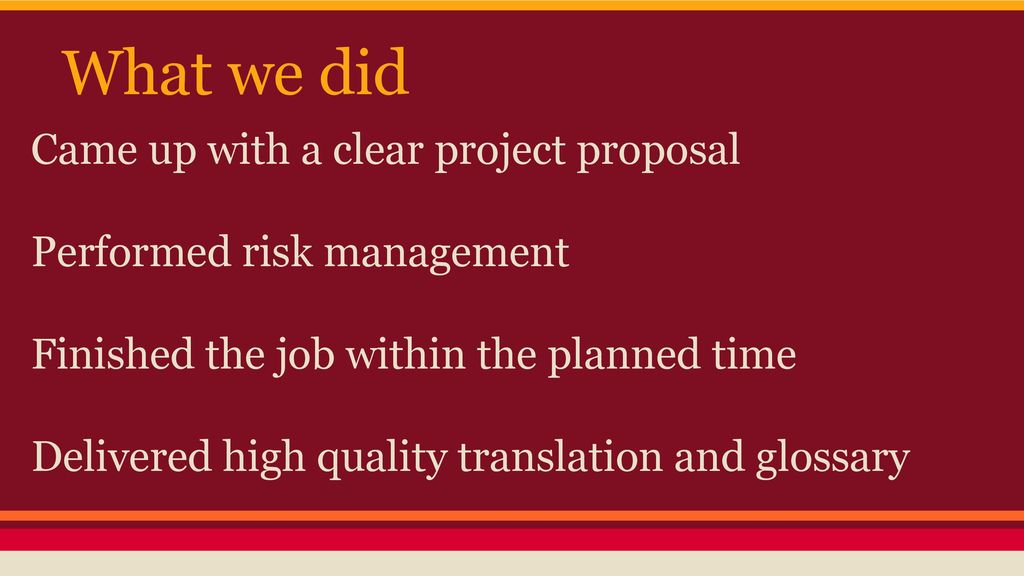 What we did

Came up with a clear project proposal

Performed risk management

Finished the job within the planned time

Delivered high quality translation and glossary